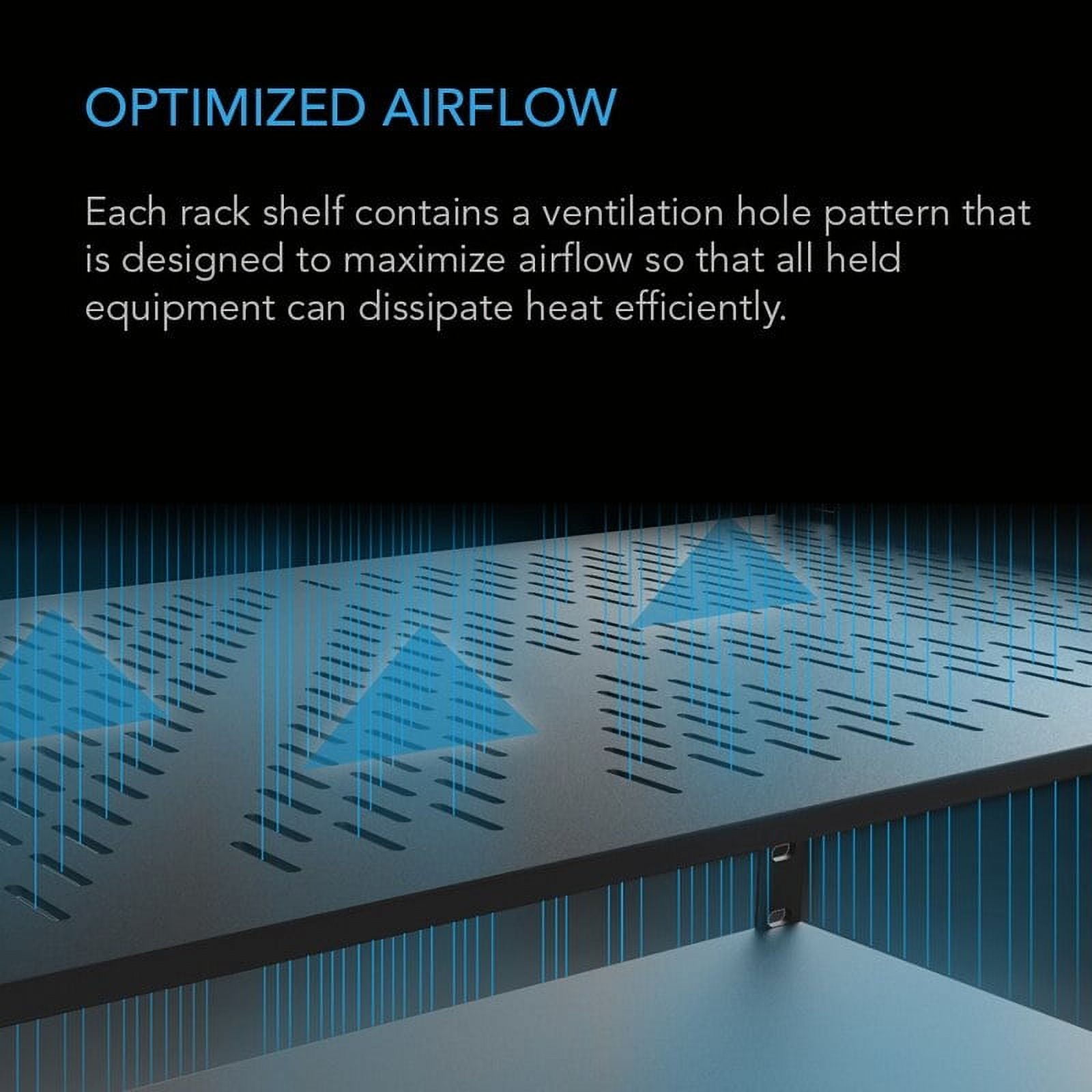 OPTIMIZED AIRFLOW

Each rack shelf contains a ventilation hole pattern that is designed to maximize airflow so that all held equipment can dissipate heat efficiently.